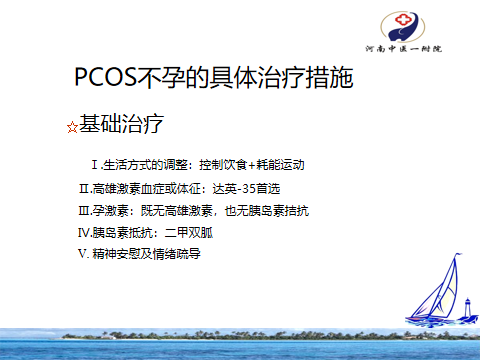 河南中医一附院

PCOS不孕的具体治疗措施

☆基础治疗

Ⅰ.生活方式的调整：控制饮食+耗能运动

Ⅱ.高雄激素血症或体征：达英-35首选

Ⅲ.孕激素：既无高雄激素，也无胰岛素拮抗

Ⅳ.胰岛素抵抗：二甲双胍

Ⅴ. 精神安慰及情绪疏导